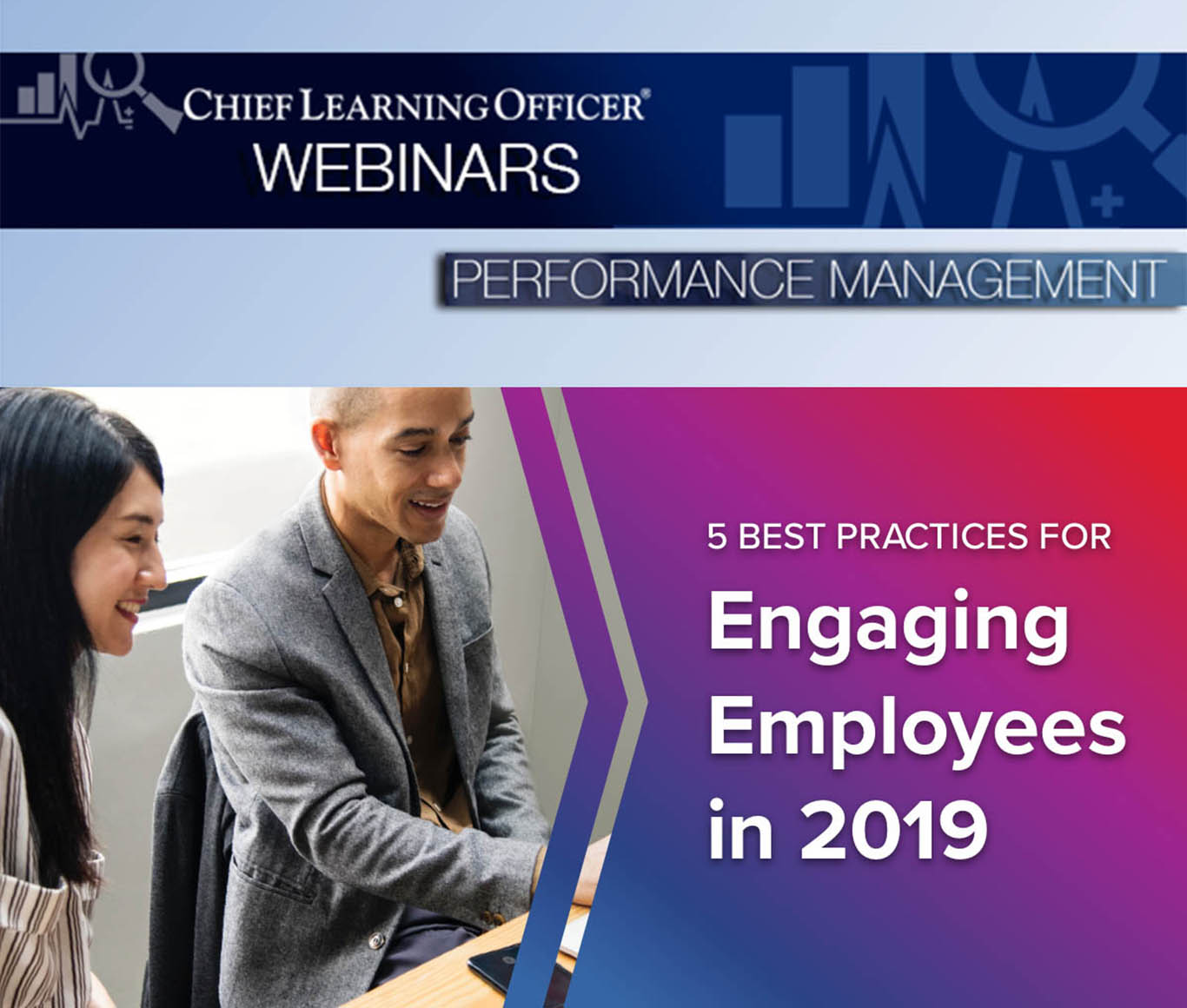 CHIEF LEARNING OFFICER®
WEBINARS

PERFORMANCE MANAGEMENT

5 BEST PRACTICES FOR
Engaging Employees in 2019